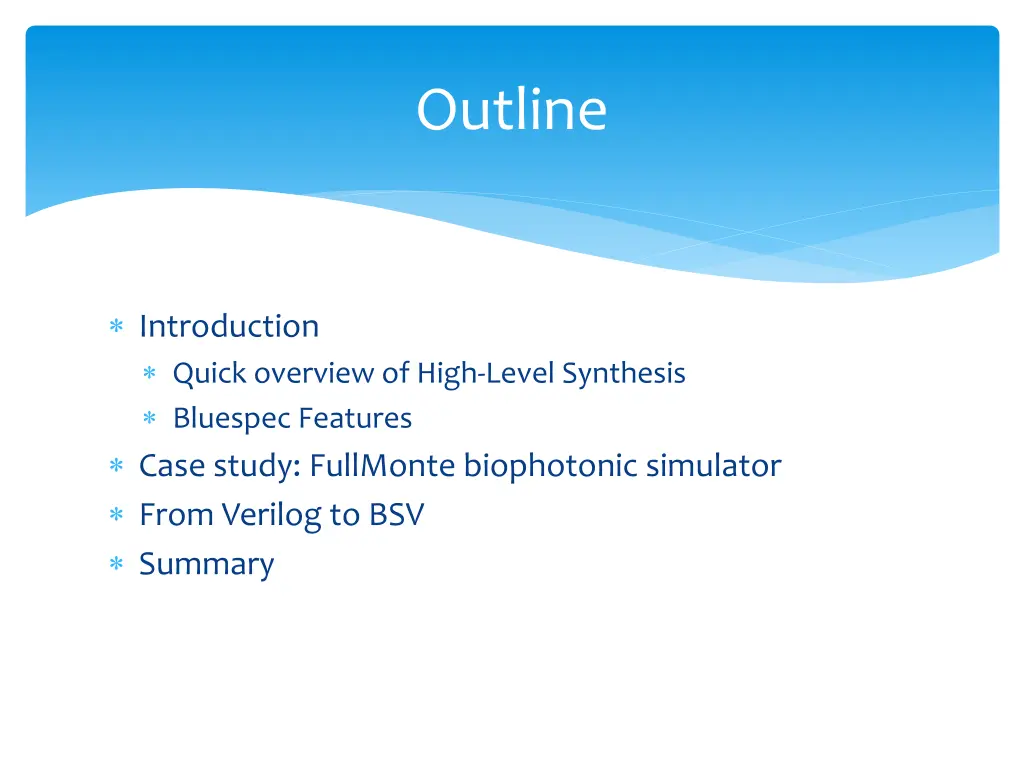 Outline

∗ Introduction
  ∗ Quick overview of High-Level Synthesis
  ∗ Bluespec Features
∗ Case study: FullMonte biophotonic simulator
∗ From Verilog to BSV
∗ Summary